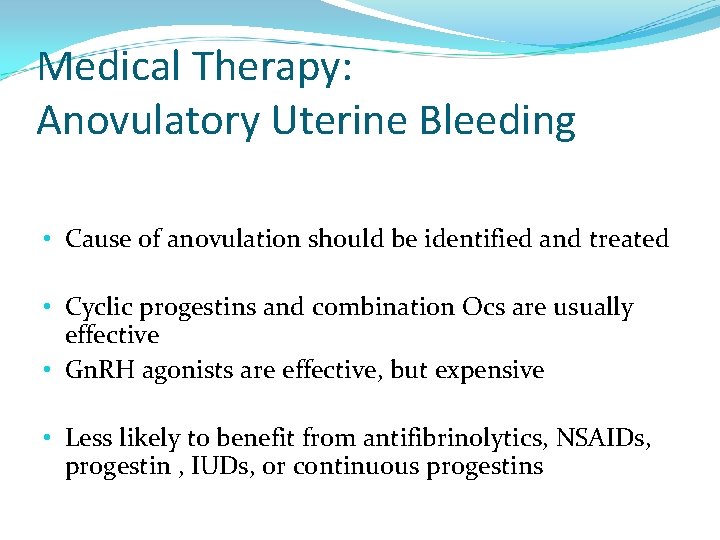 Medical Therapy:
Anovulatory Uterine Bleeding

• Cause of anovulation should be identified and treated

• Cyclic progestins and combination Ocs are usually effective
• GnRH agonists are effective, but expensive

• Less likely to benefit from antifibrinolytics, NSAIDs, progestin , IUDs, or continuous progestins